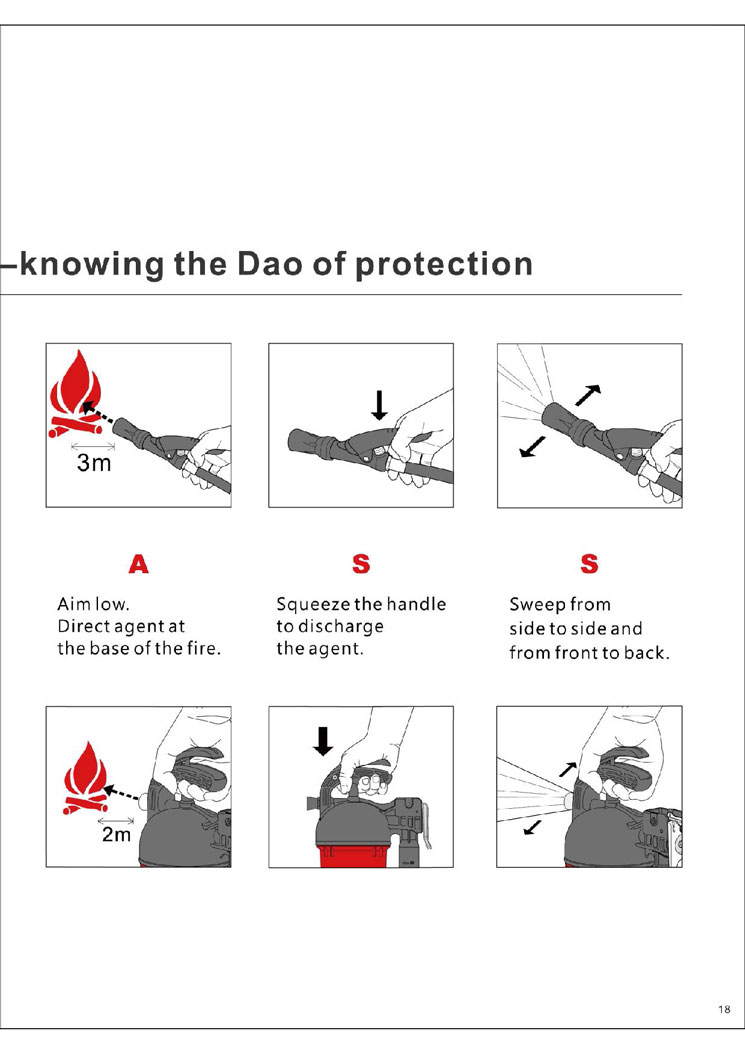 –knowing the Dao of protection

3m

A

Aim low.
Direct agent at
the base of the fire.

S

Squeeze the handle
to discharge
the agent.

S

Sweep from
side to side and
from front to back.

2m

18